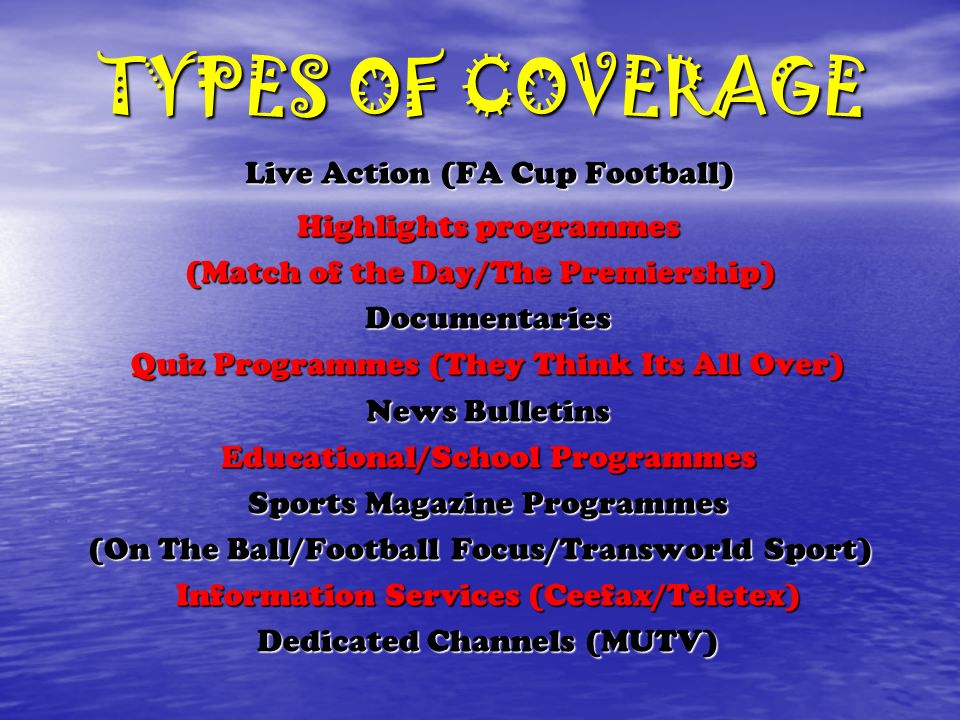 TYPES OF COVERAGE

Live Action (FA Cup Football)

Highlights programmes
(Match of the Day/The Premiership)

Documentaries

Quiz Programmes (They Think Its All Over)

News Bulletins

Educational/School Programmes

Sports Magazine Programmes
(On The Ball/Football Focus/Transworld Sport)

Information Services (Ceefax/Teletex)

Dedicated Channels (MUTV)